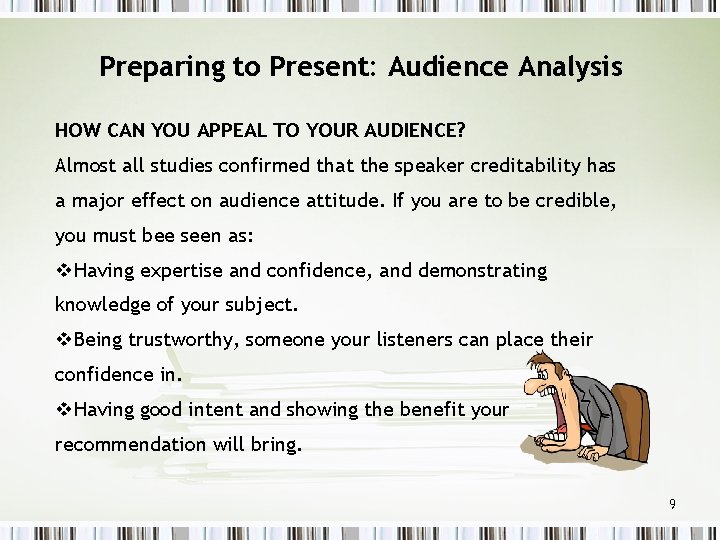 Preparing to Present: Audience Analysis

HOW CAN YOU APPEAL TO YOUR AUDIENCE?

Almost all studies confirmed that the speaker creditability has a major effect on audience attitude. If you are to be credible, you must bee seen as:

❖Having expertise and confidence, and demonstrating knowledge of your subject.

❖Being trustworthy, someone your listeners can place their confidence in.

❖Having good intent and showing the benefit your recommendation will bring.

9